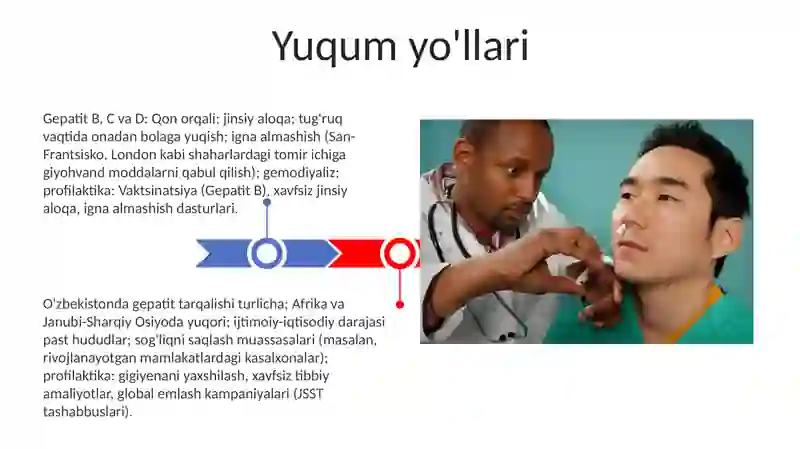 Yuqum yo'llari

Gepatit B, C va D: Qon orqali; jinsiy aloqa; tug'ruq vaqtida onadan bolaga yuqish; igna almashish (San-Frantsisko, London kabi shaharlardagi tomir ichiga giyohvand moddalarni qabul qilish); gemodiyaliz; profilaktika: Vaktsinatsiya (Gepatit B), xavfsiz jinsiy aloqa, igna almashish dasturlari.

O'zbekistonda gepatit tarqalishi turlicha; Afrika va Janubi-Sharqiy Osiyoda yuqori; ijtimoiy-iqtisodiy darajasi past hududlar; sog'liqni saqlash muassasalari (masalan, rivojlanayotgan mamlakatlardagi kasalxonalar); profilaktika: gigiyenani yaxshilash, xavfsiz tibbiy amaliyotlar, global emlash kampaniyalari (JSST tashabbuslari).